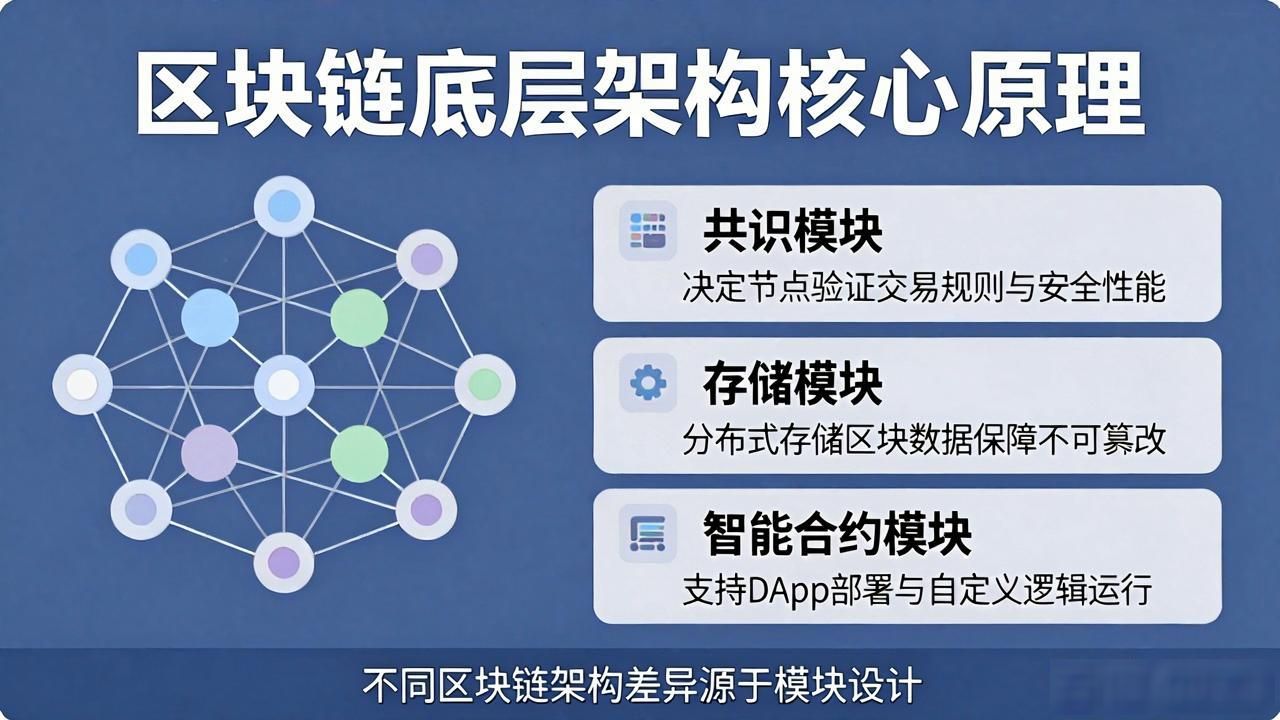 区块链底层架构核心原理

共识模块
决定节点验证交易规则与安全性能

存储模块
分布式存储区块数据保障不可篡改

智能合约模块
支持DApp部署与自定义逻辑运行

不同区块链架构差异源于模块设计